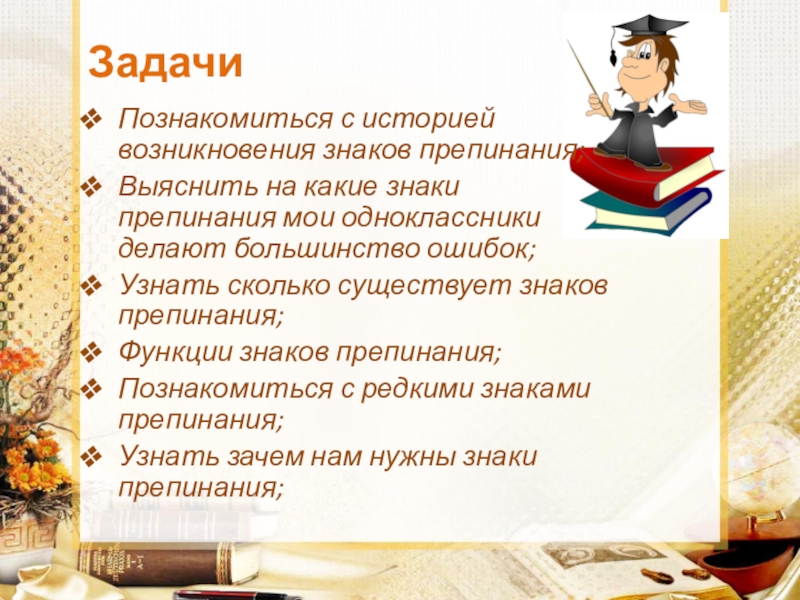 Задачи

❖ Познакомиться с историей возникновения знаков препинания;
❖ Выяснить на какие знаки препинания мои одноклассники делают большинство ошибок;
❖ Узнать сколько существует знаков препинания;
❖ Функции знаков препинания;
❖ Познакомиться с редкими знаками препинания;
❖ Узнать зачем нам нужны знаки препинания;